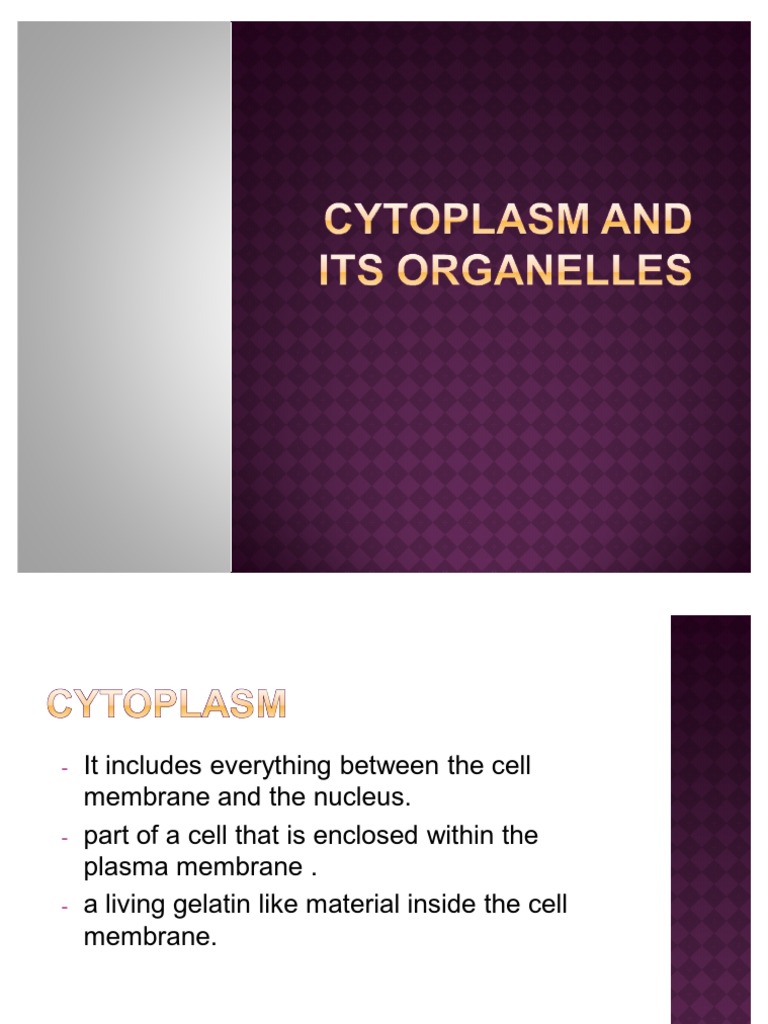 CYTOPLASM AND ITS ORGANELLES

CYTOPLASM

- It includes everything between the cell membrane and the nucleus.
- part of a cell that is enclosed within the plasma membrane .
- a living gelatin like material inside the cell membrane.